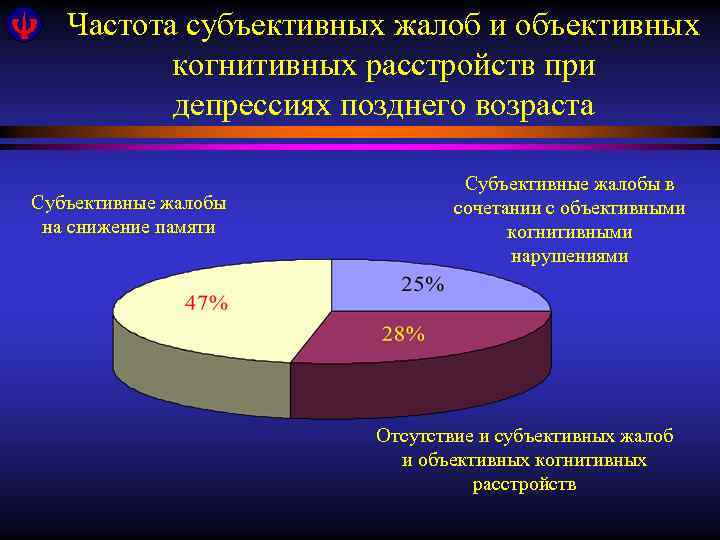 Частота субъективных жалоб и объективных когнитивных расстройств при депрессиях позднего возраста

Субъективные жалобы на снижение памяти

Субъективные жалобы в сочетании с объективными когнитивными нарушениями

47%

25%

28%

Отсутствие и субъективных жалоб и объективных когнитивных расстройств